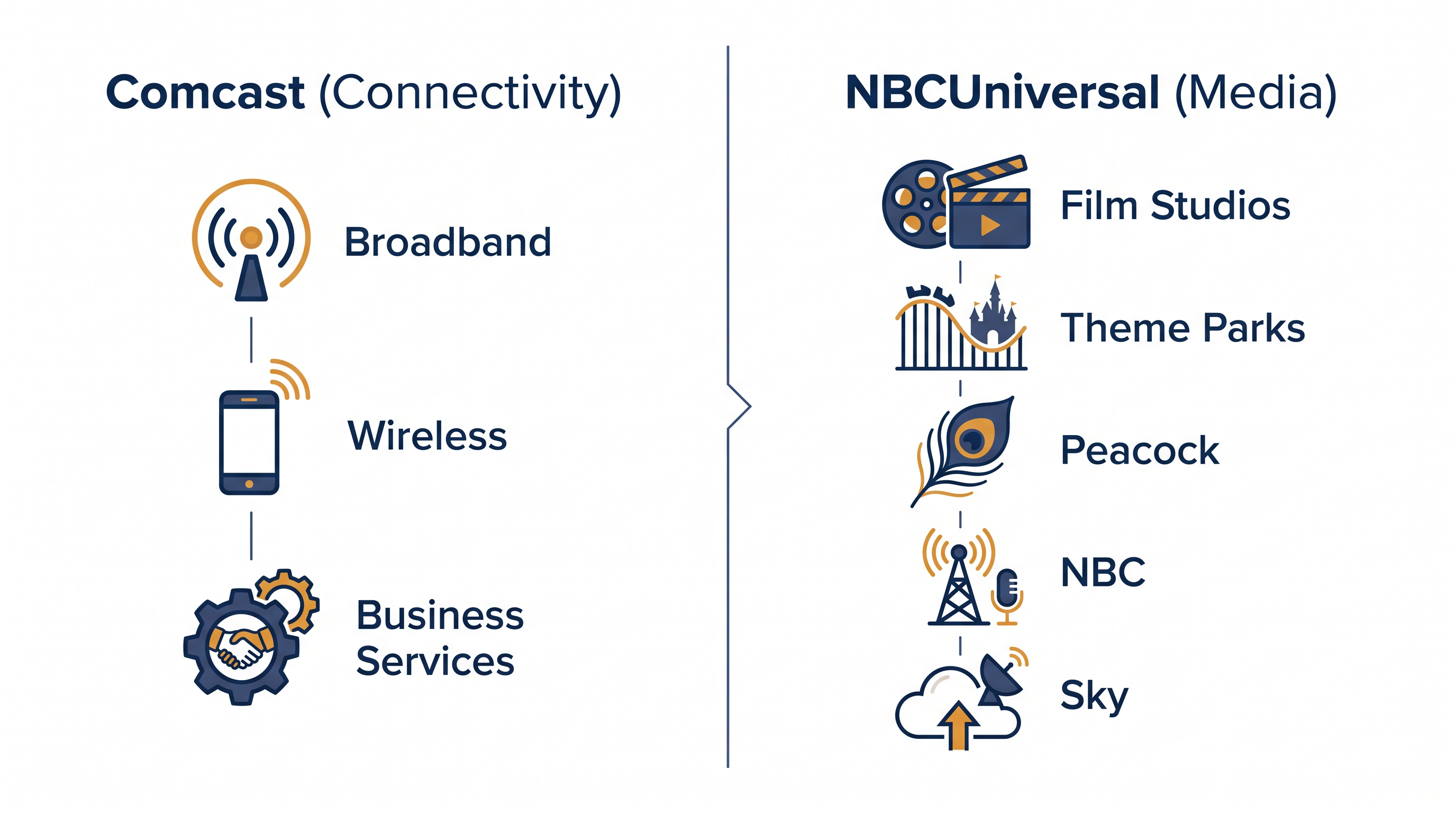 Comcast (Connectivity)

Broadband

Wireless

Business Services

NBCUniversal (Media)

Film Studios

Theme Parks

Peacock

NBC

Sky